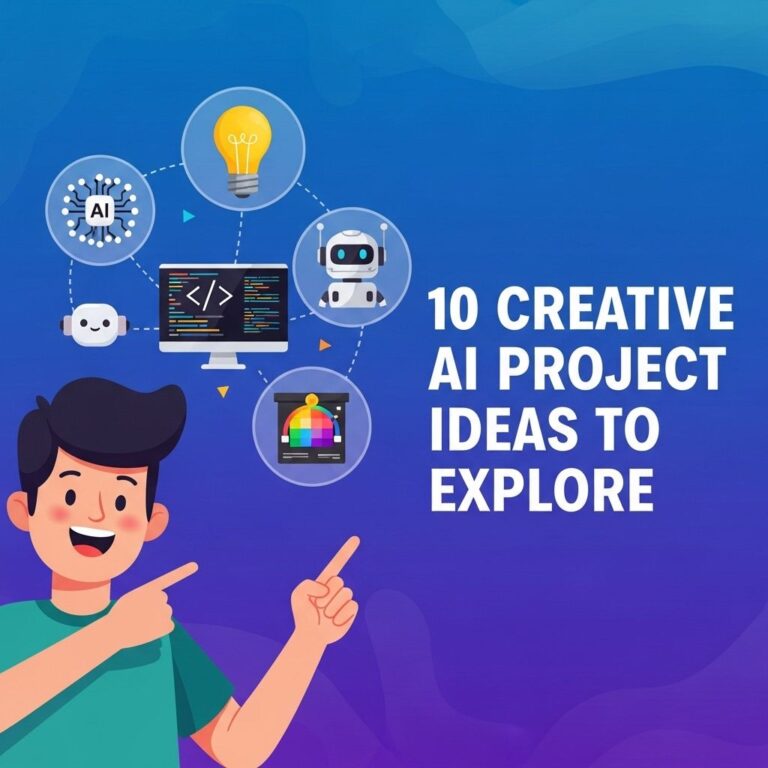 AI

</>

10 CREATIVE AI PROJECT IDEAS TO EXPLORE